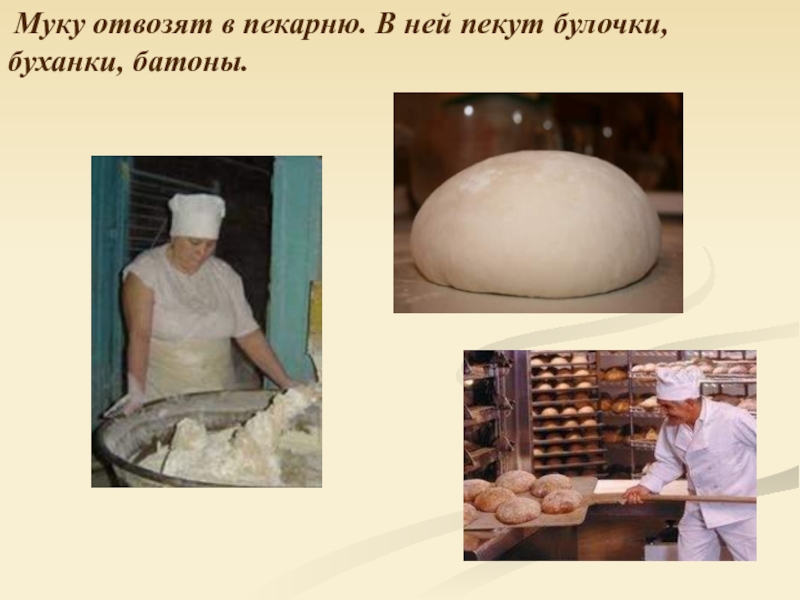 Муку отвозят в пекарню. В ней пекут булочки, буханки, батоны.